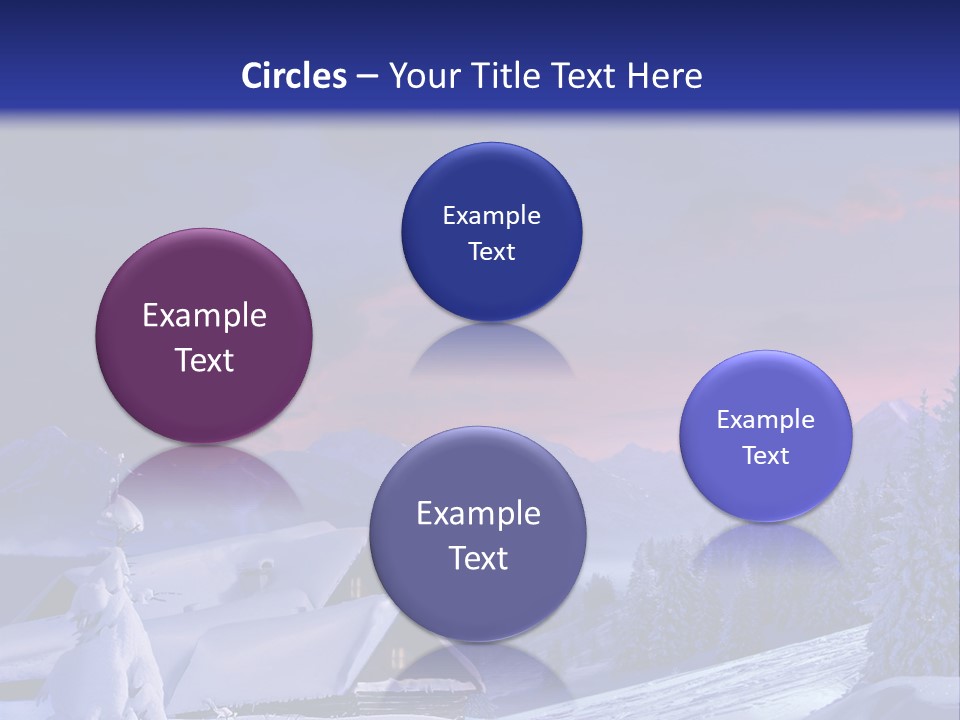 Circles – Your Title Text Here

Example Text

Example Text

Example Text

Example Text